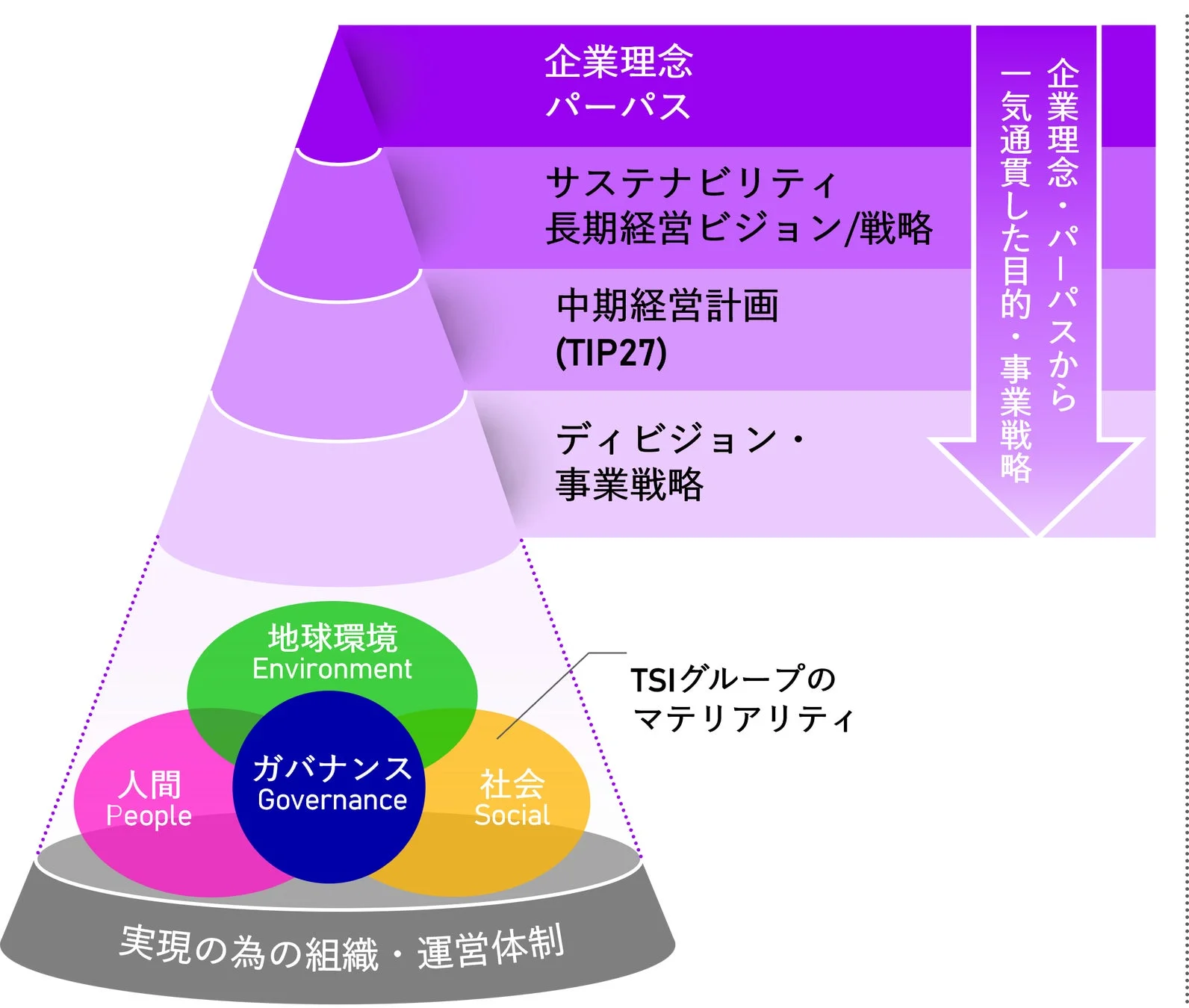 企業理念
パーパス

サステナビリティ
長期経営ビジョン/戦略

中期経営計画
(TIP27)

ディビジョン・
事業戦略

企業理念・パーパスから
一気通貫した目的・事業戦略

地球環境
Environment

人間
People

ガバナンス
Governance

社会
Social

TSIグループの
マテリアリティ

実現の為の組織・運営体制